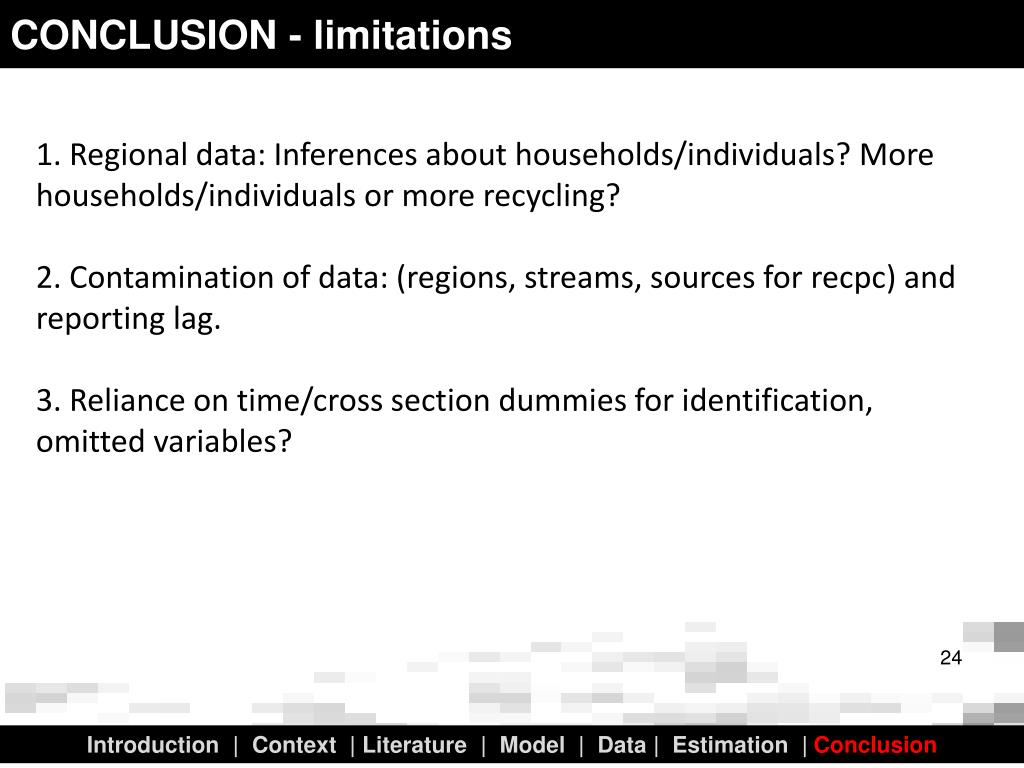 CONCLUSION - limitations

1. Regional data: Inferences about households/individuals? More households/individuals or more recycling?

2. Contamination of data: (regions, streams, sources for recpc) and reporting lag.

3. Reliance on time/cross section dummies for identification, omitted variables?

24

Introduction | Context | Literature | Model | Data | Estimation | Conclusion